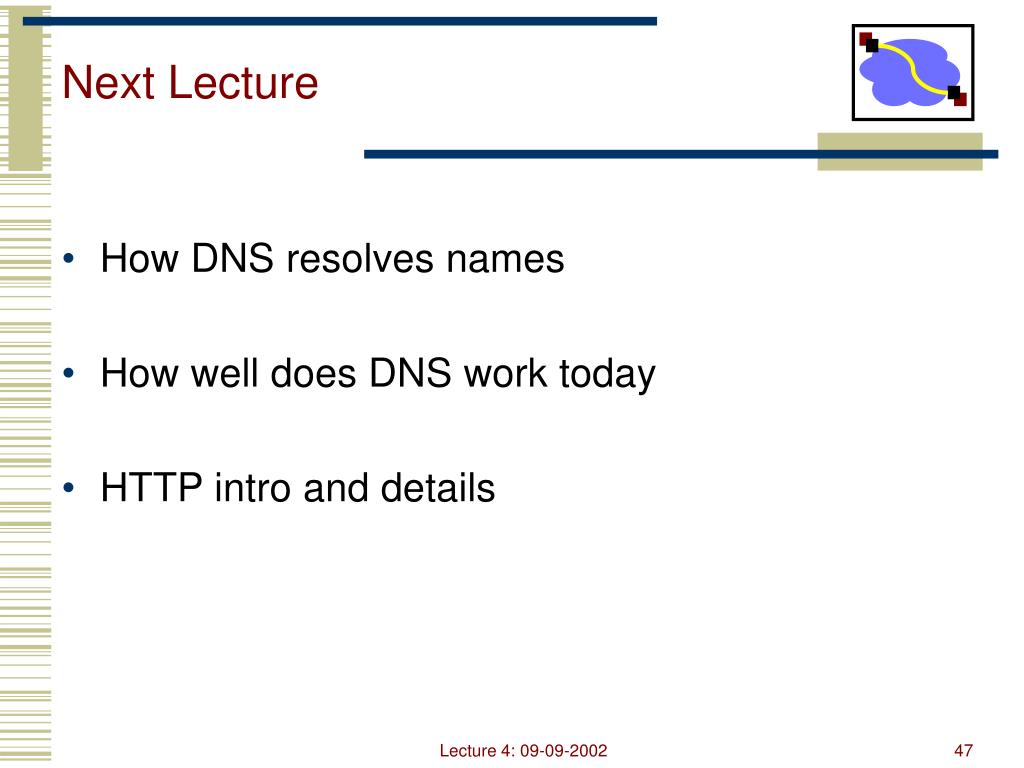 Next Lecture

• How DNS resolves names

• How well does DNS work today

• HTTP intro and details

Lecture 4: 09-09-2002

47